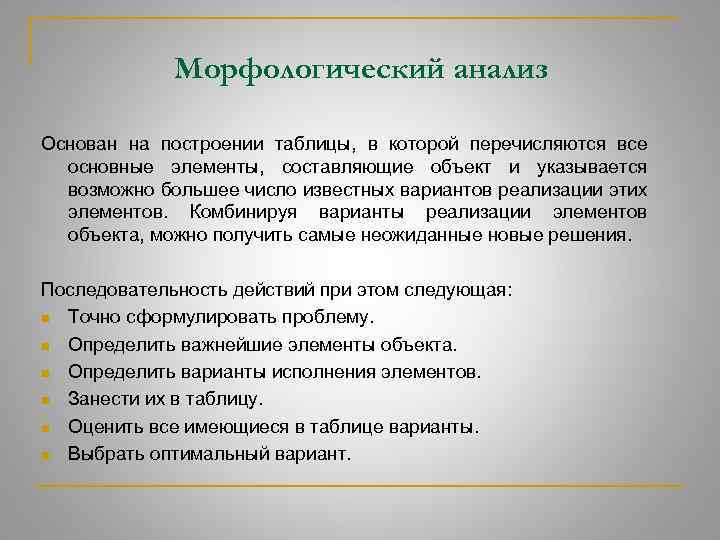 Морфологический анализ

Основан на построении таблицы, в которой перечисляются все основные элементы, составляющие объект и указывается возможно большее число известных вариантов реализации этих элементов. Комбинируя варианты реализации элементов объекта, можно получить самые неожиданные новые решения.

Последовательность действий при этом следующая:

- Точно сформулировать проблему.
- Определить важнейшие элементы объекта.
- Определить варианты исполнения элементов.
- Занести их в таблицу.
- Оценить все имеющиеся в таблице варианты.
- Выбрать оптимальный вариант.